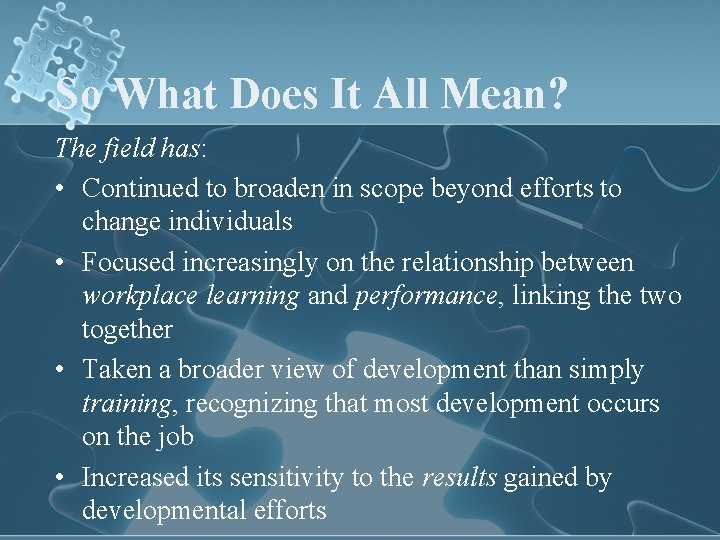 So What Does It All Mean?

The field has:

• Continued to broaden in scope beyond efforts to change individuals
• Focused increasingly on the relationship between workplace learning and performance, linking the two together
• Taken a broader view of development than simply training, recognizing that most development occurs on the job
• Increased its sensitivity to the results gained by developmental efforts